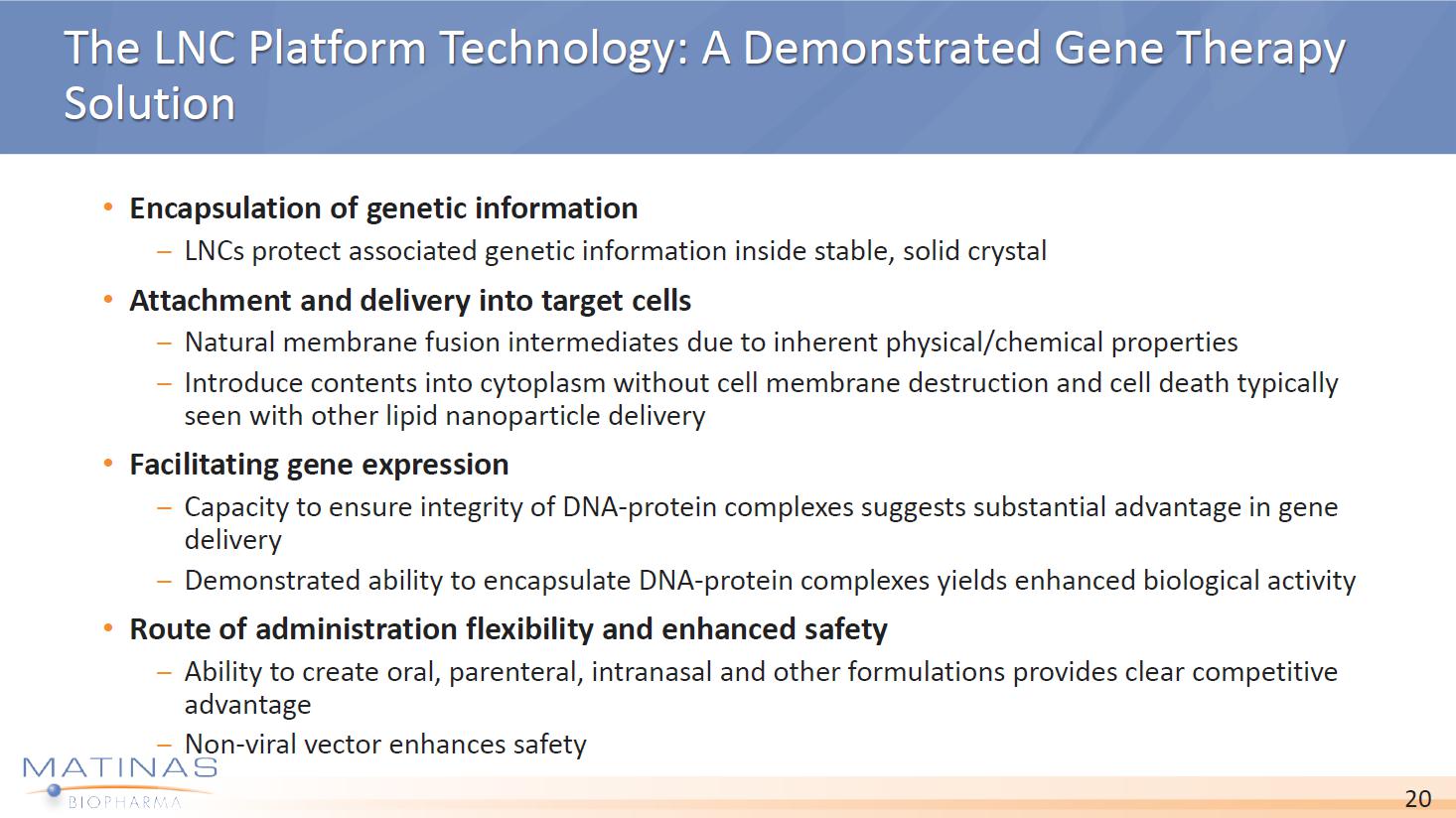 The LNC Platform Technology: A Demonstrated Gene Therapy Solution

• Encapsulation of genetic information
– LNCs protect associated genetic information inside stable, solid crystal

• Attachment and delivery into target cells
– Natural membrane fusion intermediates due to inherent physical/chemical properties
– Introduce contents into cytoplasm without cell membrane destruction and cell death typically seen with other lipid nanoparticle delivery

• Facilitating gene expression
– Capacity to ensure integrity of DNA-protein complexes suggests substantial advantage in gene delivery
– Demonstrated ability to encapsulate DNA-protein complexes yields enhanced biological activity

• Route of administration flexibility and enhanced safety
– Ability to create oral, parenteral, intranasal and other formulations provides clear competitive advantage
– Non-viral vector enhances safety

MATINAS
BIOPHARMA

20